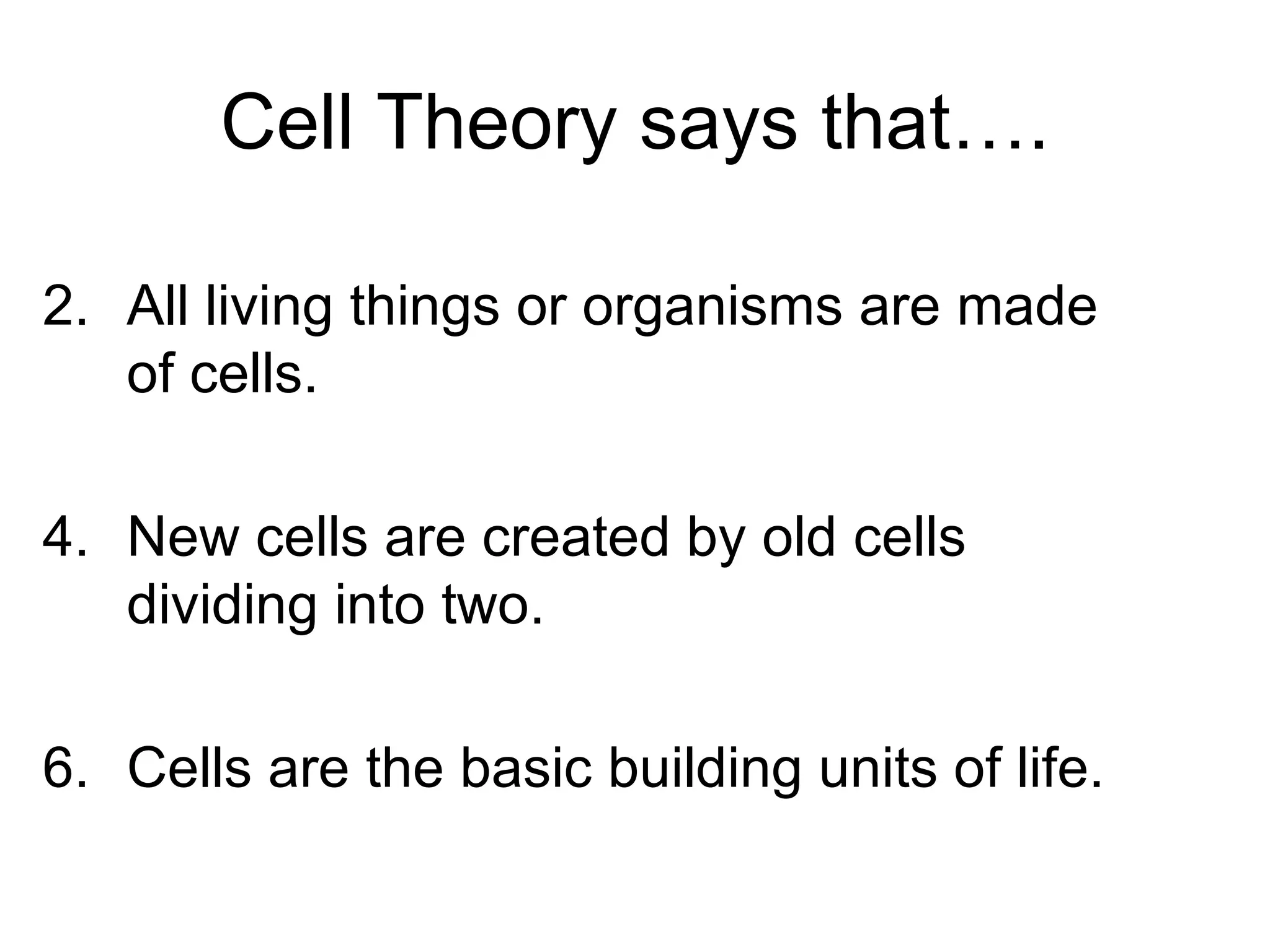 Cell Theory says that….

2. All living things or organisms are made of cells.

4. New cells are created by old cells dividing into two.

6. Cells are the basic building units of life.